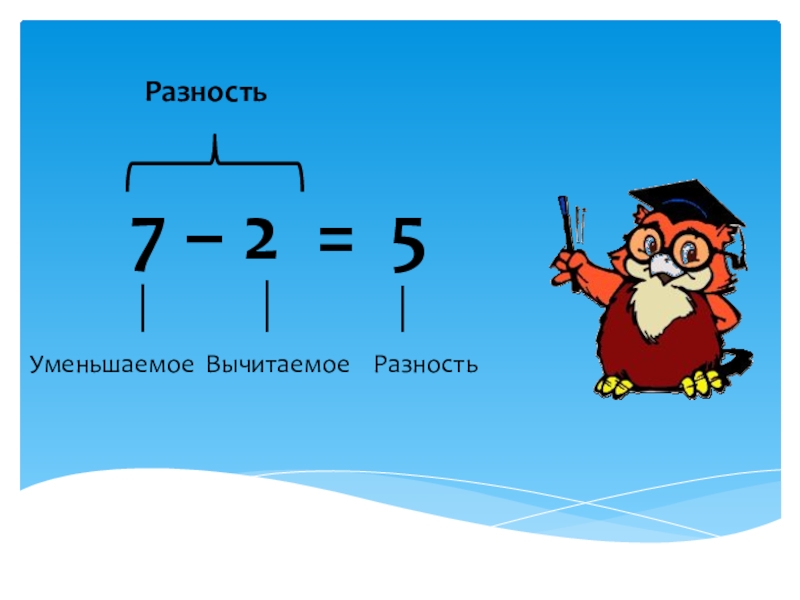 Разность

$7 - 2 = 5$

Уменьшаемое Вычитаемое Разность